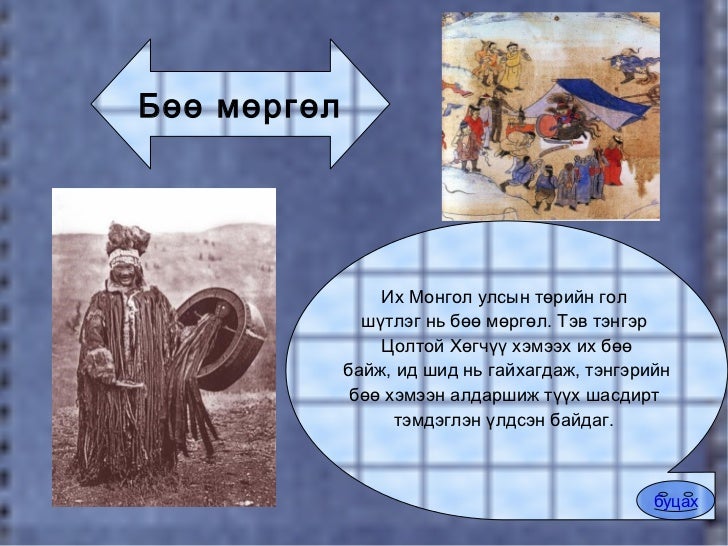 Бөө мөргөл

Их Монгол улсын төрийн гол шүтлэг нь бөө мөргөл. Тэв тэнгэр Цолтой Хөгчүү хэмээх их бөө байж, ид шид нь гайхагдаж, тэнгэрийн бөө хэмээн алдаршиж түүх шасдирт тэмдэглэн үлдсэн байдаг.

буцах